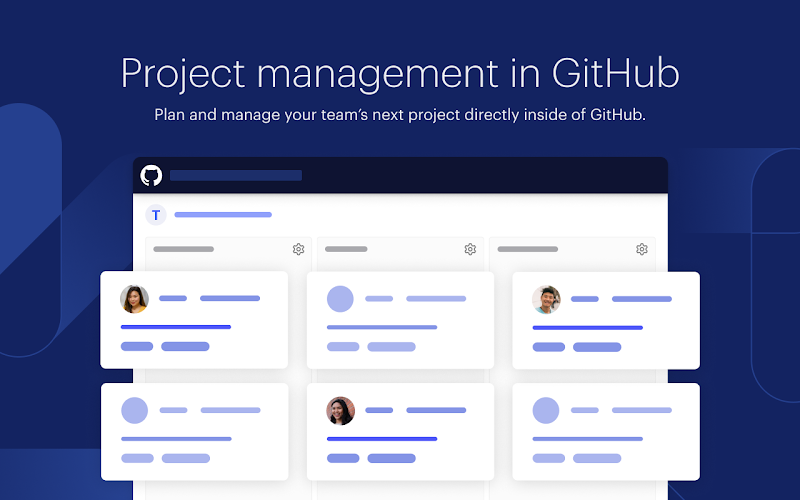 Project management in GitHub

Plan and manage your team's next project directly inside of GitHub.

T